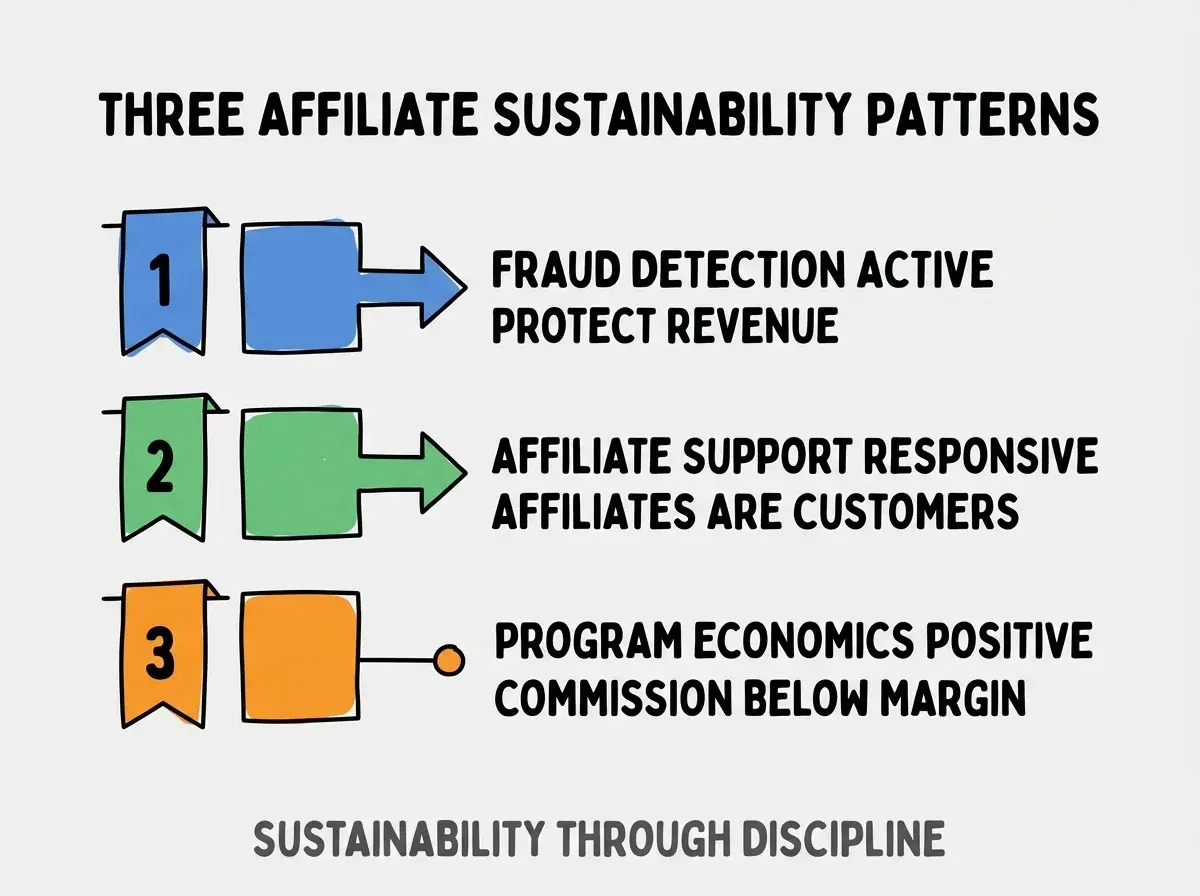 THREE AFFILIATE SUSTAINABILITY PATTERNS

1

FRAUD DETECTION ACTIVE
PROTECT REVENUE

2

AFFILIATE SUPPORT RESPONSIVE
AFFILIATES ARE CUSTOMERS

3

PROGRAM ECONOMICS POSITIVE
COMMISSION BELOW MARGIN

SUSTAINABILITY THROUGH DISCIPLINE